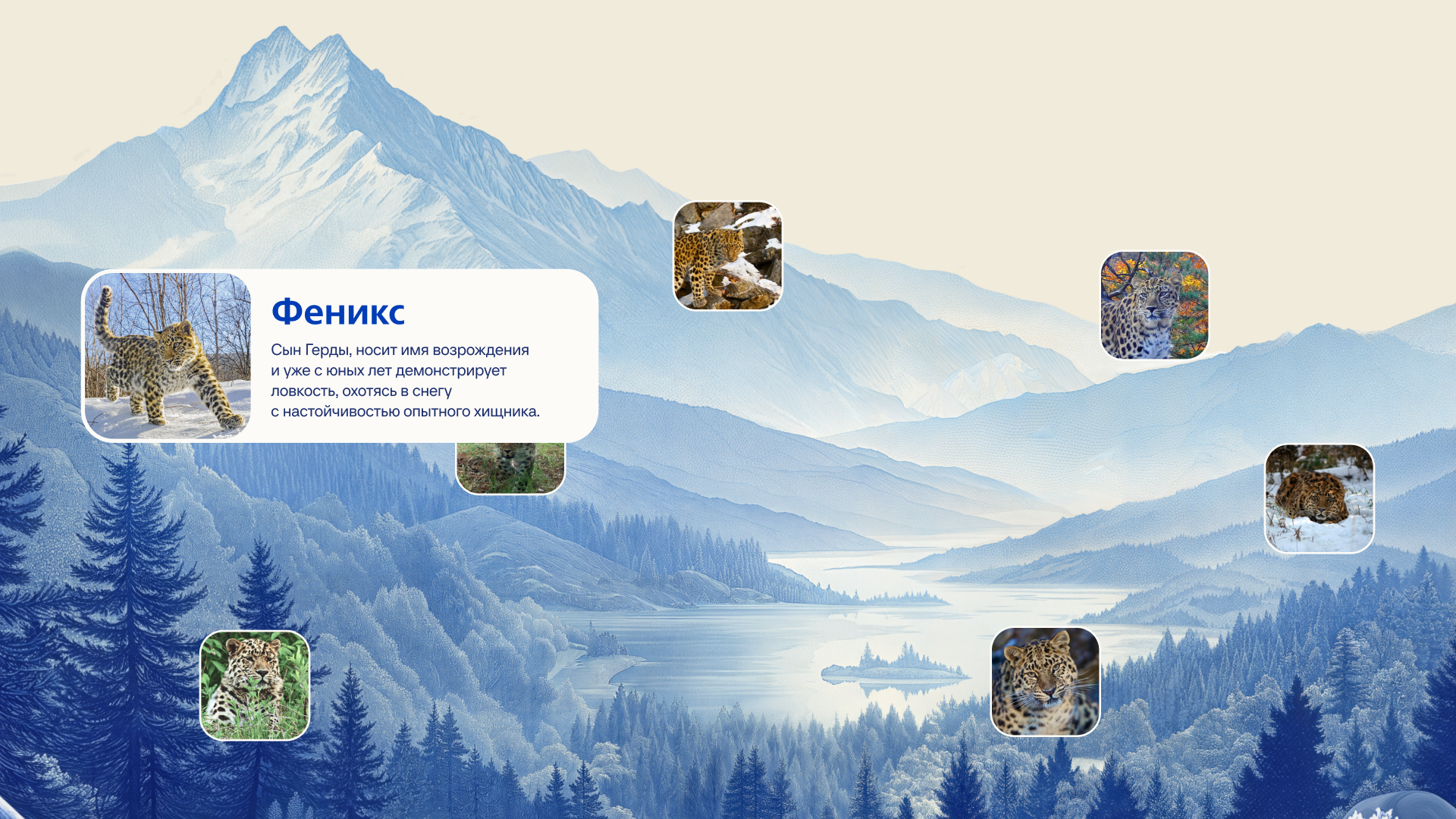 Феникс

Сын Герды, носит имя возрождения и уже с юных лет демонстрирует ловкость, охотясь в снегу с настойчивостью опытного хищника.